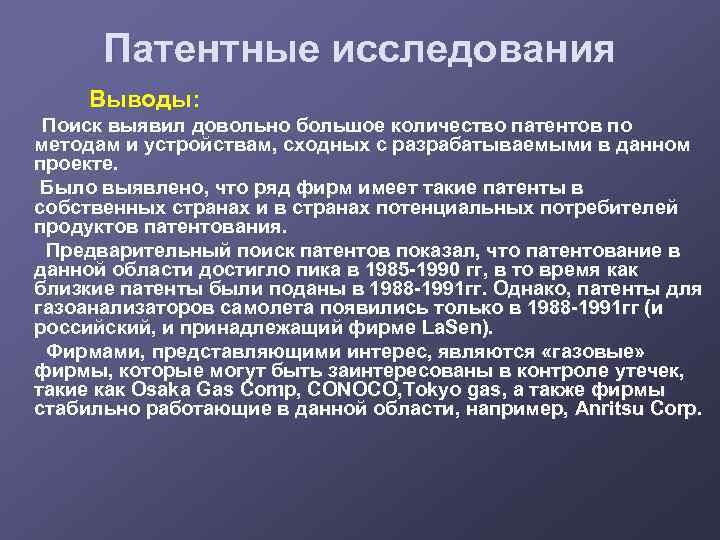 Патентные исследования

Выводы:

Поиск выявил довольно большое количество патентов по методам и устройствам, сходных с разрабатываемыми в данном проекте.

Было выявлено, что ряд фирм имеет такие патенты в собственных странах и в странах потенциальных потребителей продуктов патентования.

Предварительный поиск патентов показал, что патентование в данной области достигло пика в 1985-1990 гг, в то время как близкие патенты были поданы в 1988-1991гг. Однако, патенты для газоанализаторов самолета появились только в 1988-1991гг (и российский, и принадлежащий фирме LaSen).

Фирмами, представляющими интерес, являются «газовые» фирмы, которые могут быть заинтересованы в контроле утечек, такие как Osaka Gas Comp, CONOCO,Tokyo gas, а также фирмы стабильно работающие в данной области, например, Anritsu Corp.